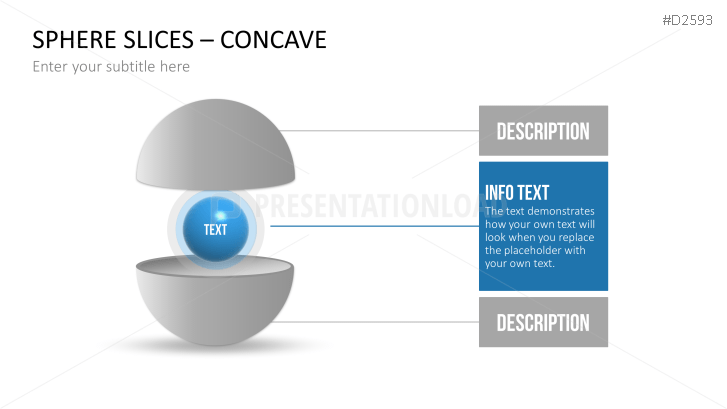 #D2593

SPHERE SLICES – CONCAVE

Enter your subtitle here

TEXT

PRESENTATIONLOAD

DESCRIPTION

INFO TEXT

The text demonstrates how your own text will look when you replace the placeholder with your own text.

DESCRIPTION